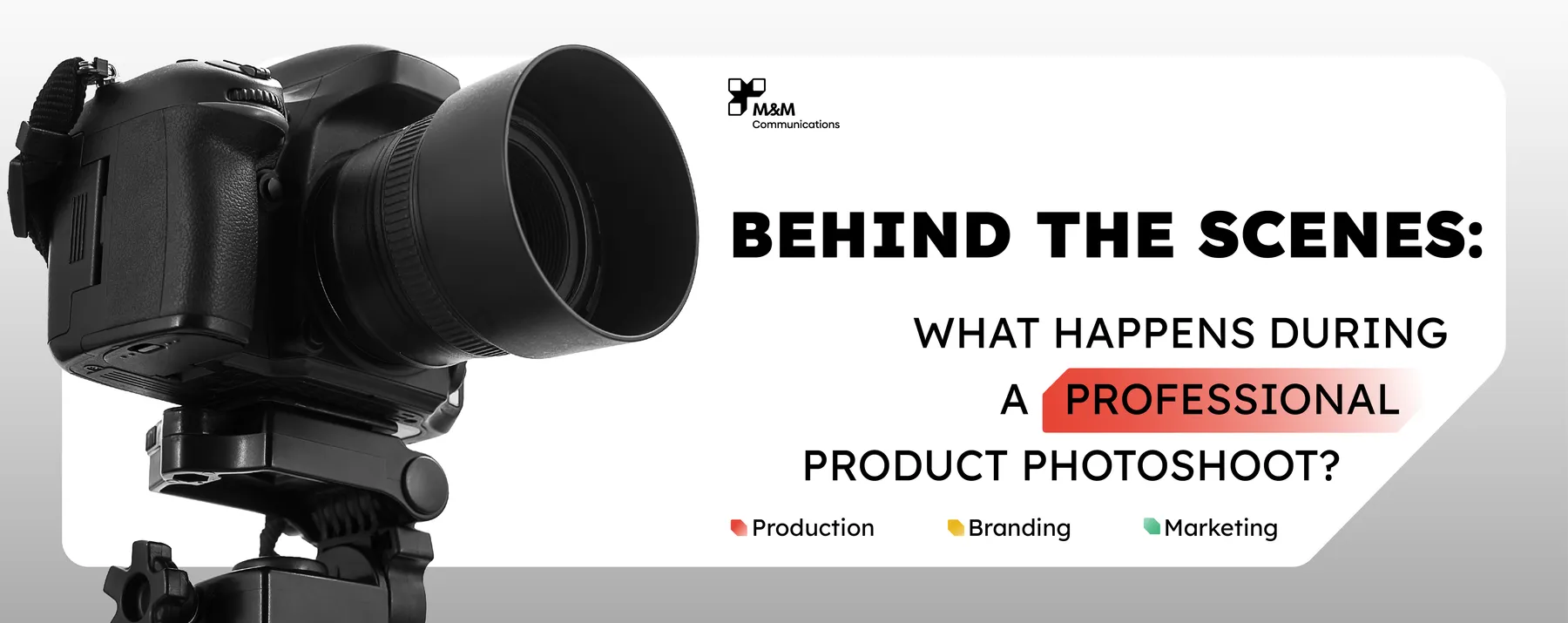 M&M
Communications

BEHIND THE SCENES:

WHAT HAPPENS DURING A PROFESSIONAL PRODUCT PHOTOSHOOT?

Production Branding Marketing